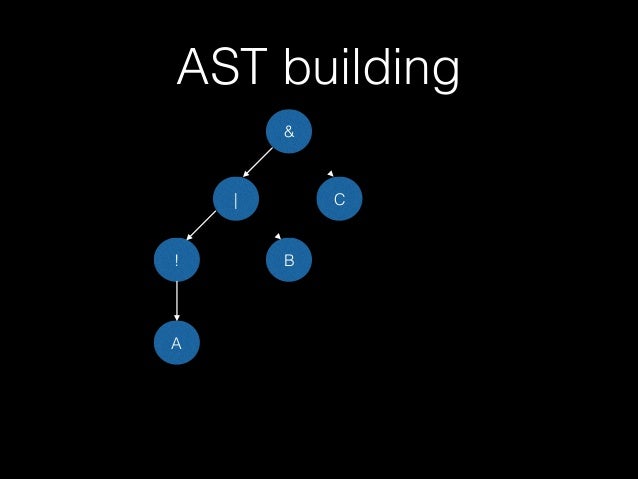 AST building

&

|

C

!

B

A